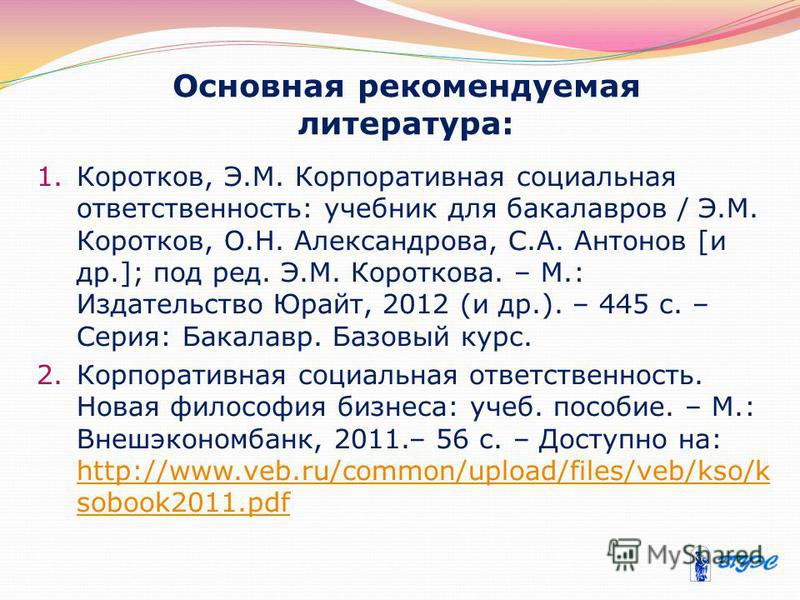 Основная рекомендуемая литература:

1. Коротков, Э.М. Корпоративная социальная ответственность: учебник для бакалавров / Э.М. Коротков, О.Н. Александрова, С.А. Антонов [и др.]; под ред. Э.М. Короткова. – М.: Издательство Юрайт, 2012 (и др.). – 445 с. – Серия: Бакалавр. Базовый курс.

2. Корпоративная социальная ответственность. Новая философия бизнеса: учеб. пособие. – М.: Внешэкономбанк, 2011.– 56 с. – Доступно на: http://www.veb.ru/common/upload/files/veb/kso/ksobook2011.pdf

MyShared

ВГУЭС